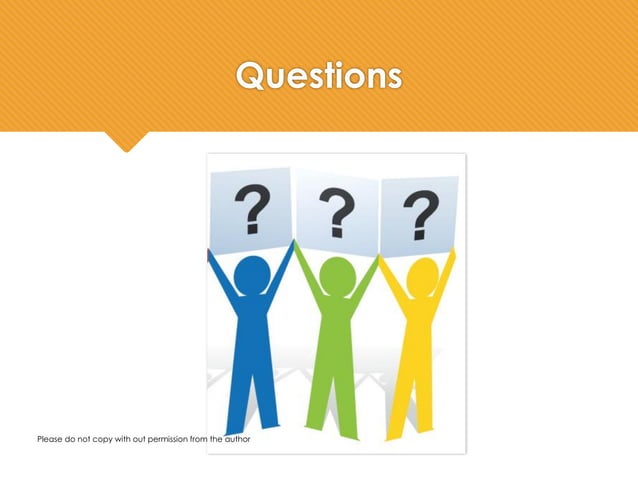 Questions

?

?

?

Please do not copy with out permission from the author